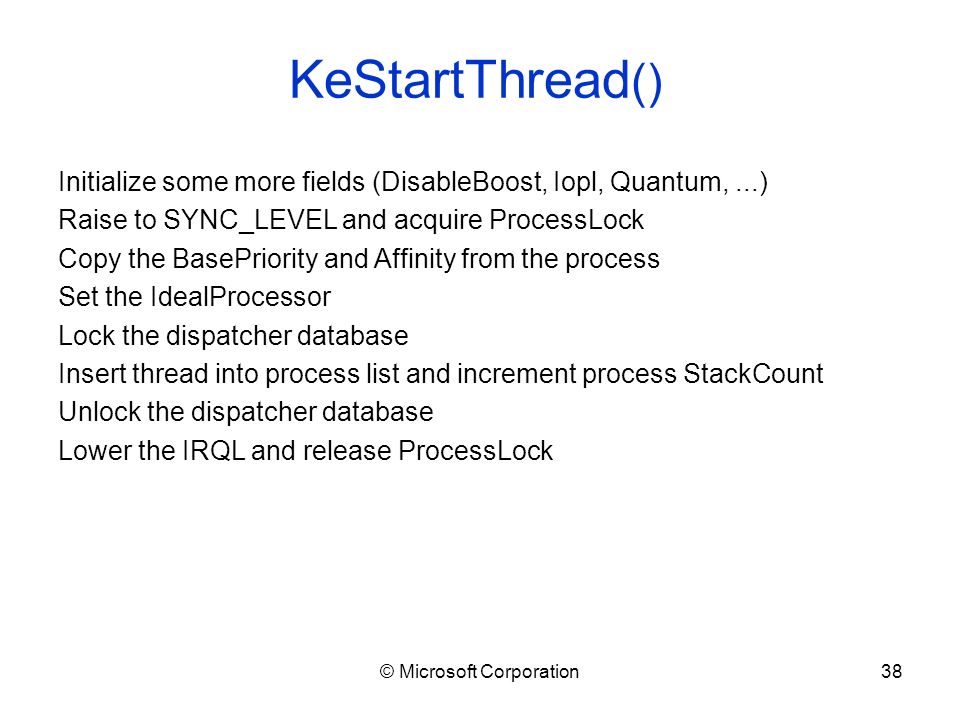 KeStartThread()

Initialize some more fields (DisableBoost, Iopl, Quantum, ...)
Raise to SYNC_LEVEL and acquire ProcessLock
Copy the BasePriority and Affinity from the process
Set the IdealProcessor
Lock the dispatcher database
Insert thread into process list and increment process StackCount
Unlock the dispatcher database
Lower the IRQL and release ProcessLock

© Microsoft Corporation

38